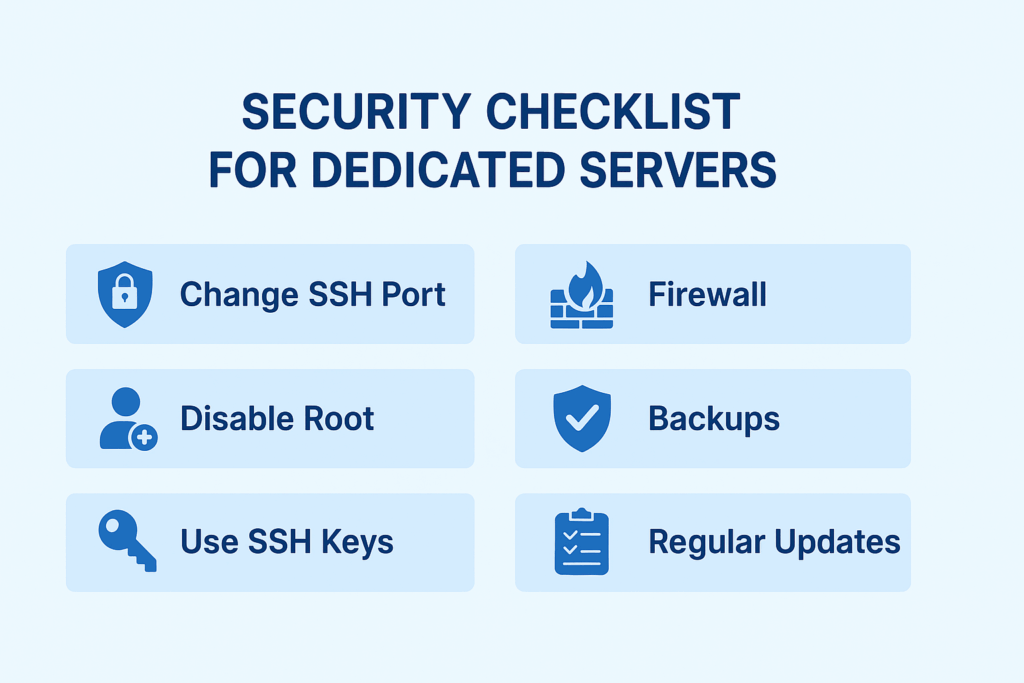 SECURITY CHECKLIST FOR DEDICATED SERVERS

Change SSH Port

Disable Root

Use SSH Keys

Firewall

Backups

Regular Updates